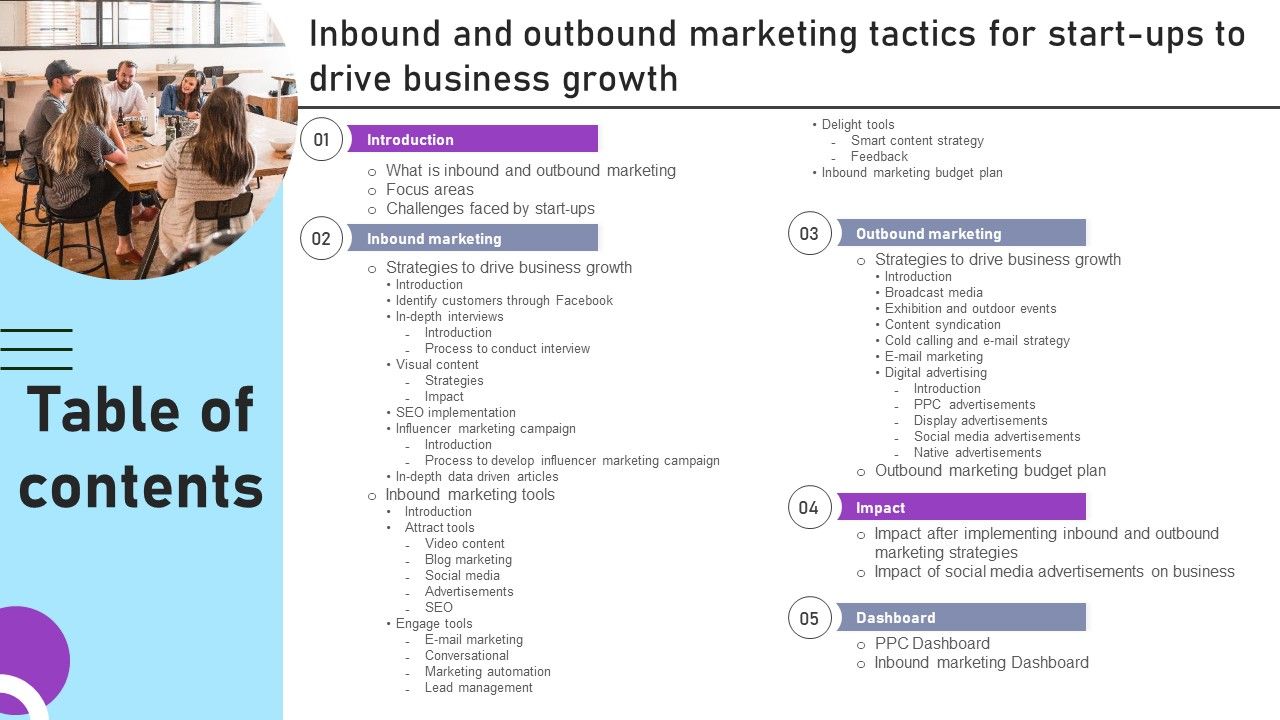 Inbound and outbound marketing tactics for start-ups to drive business growth

Table of contents

01 Introduction
o What is inbound and outbound marketing
o Focus areas
o Challenges faced by start-ups

02 Inbound marketing
o Strategies to drive business growth
• Introduction
• Identify customers through Facebook
• In-depth interviews
- Introduction
- Process to conduct interview
• Visual content
- Strategies
- Impact
• SEO implementation
• Influencer marketing campaign
- Introduction
- Process to develop influencer marketing campaign
• In-depth data driven articles
o Inbound marketing tools
• Introduction
• Attract tools
- Video content
- Blog marketing
- Social media
- Advertisements
- SEO
• Engage tools
- E-mail marketing
- Conversational
- Marketing automation
- Lead management
• Delight tools
- Smart content strategy
- Feedback
• Inbound marketing budget plan

03 Outbound marketing
o Strategies to drive business growth
• Introduction
• Broadcast media
• Exhibition and outdoor events
• Content syndication
• Cold calling and e-mail strategy
• E-mail marketing
• Digital advertising
- Introduction
- PPC advertisements
- Display advertisements
- Social media advertisements
- Native advertisements
o Outbound marketing budget plan

04 Impact
o Impact after implementing inbound and outbound marketing strategies
o Impact of social media advertisements on business

05 Dashboard
o PPC Dashboard
o Inbound marketing Dashboard